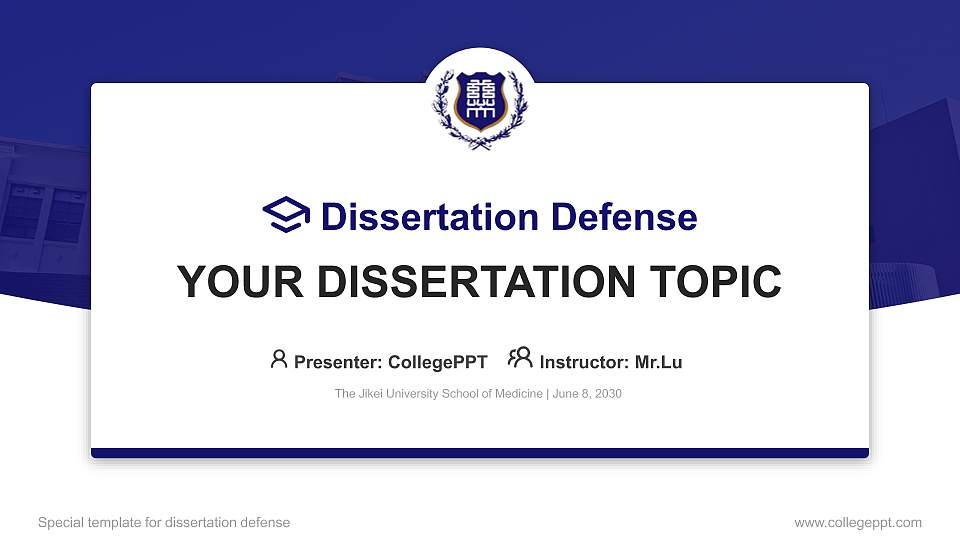 Dissertation Defense

YOUR DISSERTATION TOPIC

Presenter: CollegePPT Instructor: Mr.Lu

The Jikei University School of Medicine | June 8, 2030

Special template for dissertation defense

www.collegeppt.com